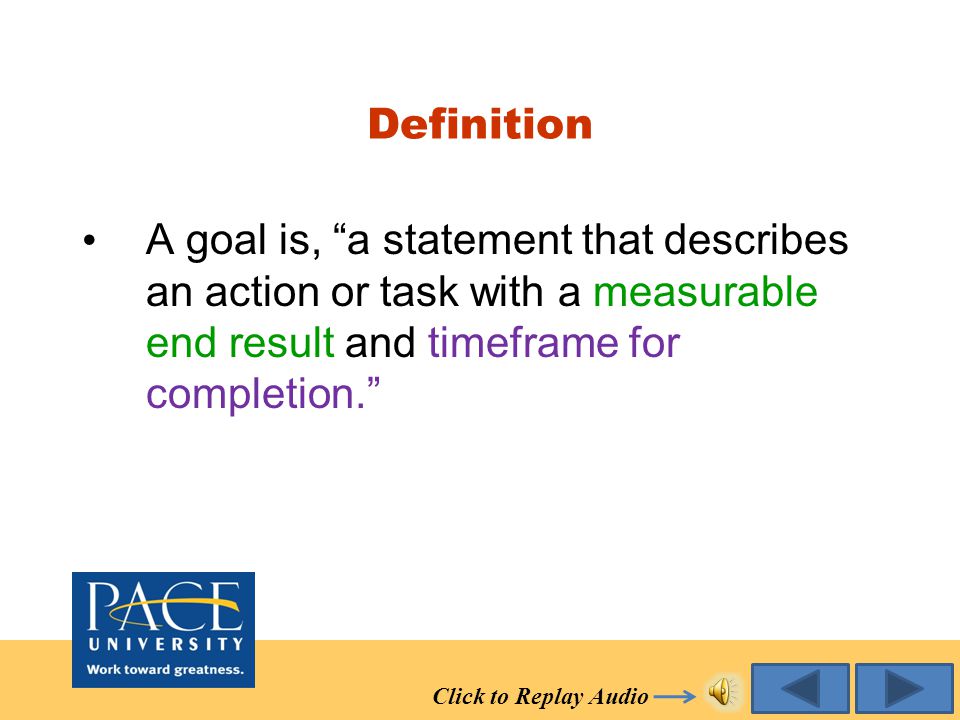 Definition

• A goal is, “a statement that describes an action or task with a measurable end result and timeframe for completion.”

PACE
UNIVERSITY
Work toward greatness.

Click to Replay Audio